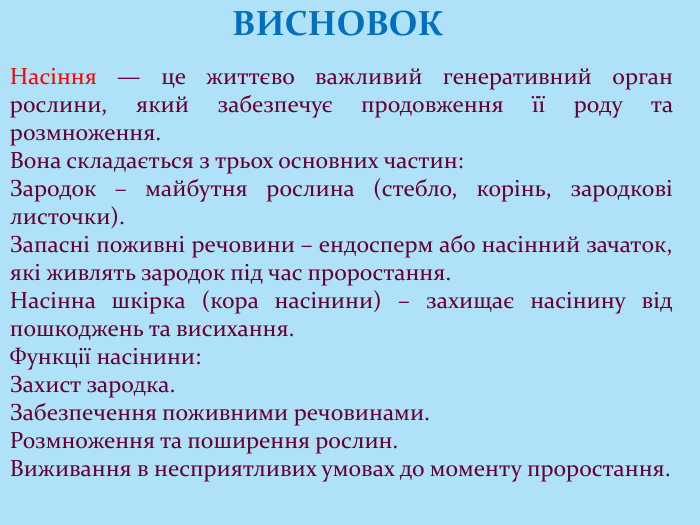 ВИСНОВОК

Насіння — це життєво важливий генеративний орган рослини, який забезпечує продовження її роду та розмноження.

Вона складається з трьох основних частин:

Зародок – майбутня рослина (стебло, корінь, зародкові листочки).

Запасні поживні речовини – ендосперм або насінний зачаток, які живлять зародок під час проростання.

Насінна шкірка (кора насінини) – захищає насінину від пошкоджень та висихання.

Функції насінини:

Захист зародка.

Забезпечення поживними речовинами.

Розмноження та поширення рослин.

Виживання в несприятливих умовах до моменту проростання.